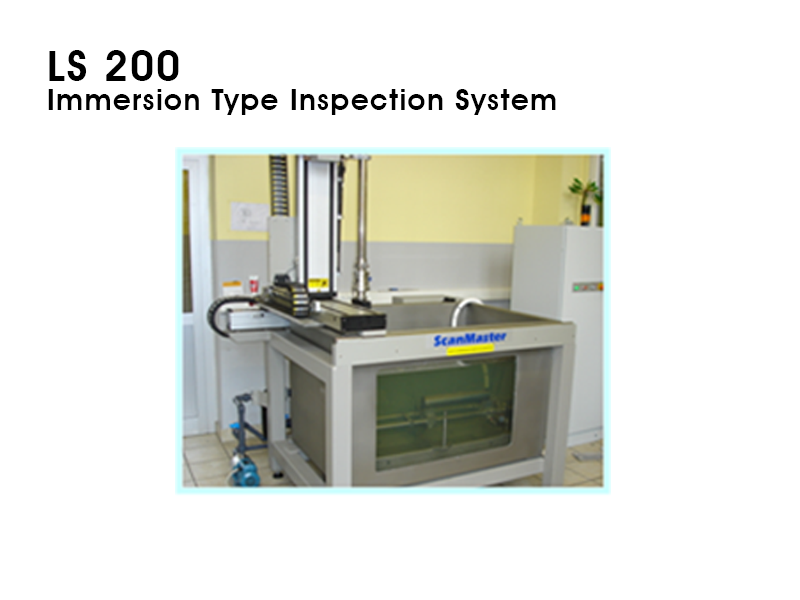 LS 200
Immersion Type Inspection System

ScanMaster